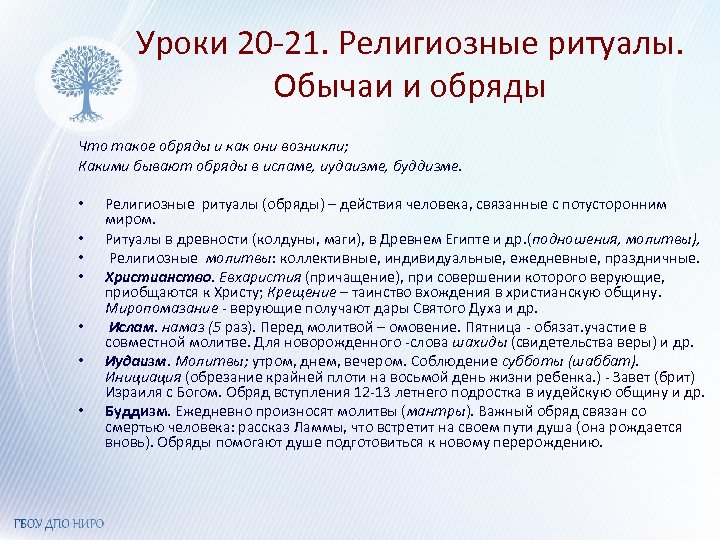 Уроки 20-21. Религиозные ритуалы. Обычаи и обряды

Что такое обряды и как они возникли;
Какими бывают обряды в исламе, иудаизме, буддизме.

• Религиозные ритуалы (обряды) – действия человека, связанные с потусторонним миром.
• Ритуалы в древности (колдуны, маги), в Древнем Египте и др.(подношения, молитвы),
• Религиозные молитвы: коллективные, индивидуальные, ежедневные, праздничные.
• Христианство. Евхаристия (причащение), при совершении которого верующие, приобщаются к Христу; Крещение – таинство вхождения в христианскую общину. Миропомазание - верующие получают дары Святого Духа и др.
• Ислам. намаз (5 раз). Перед молитвой – омовение. Пятница - обязат.участие в совместной молитве. Для новорожденного -слова шахиды (свидетельства веры) и др.
• Иудаизм. Молитвы; утром, днем, вечером. Соблюдение субботы (шаббат). Инициация (обрезание крайней плоти на восьмой день жизни ребенка.) - Завет (брит) Израиля с Богом. Обряд вступления 12-13 летнего подростка в иудейскую общину и др.
• Буддизм. Ежедневно произносят молитвы (мантры). Важный обряд связан со смертью человека: рассказ Ламмы, что встретит на своем пути душа (она рождается вновь). Обряды помогают душе подготовиться к новому перерождению.

ГБОУ ДПО НИРО